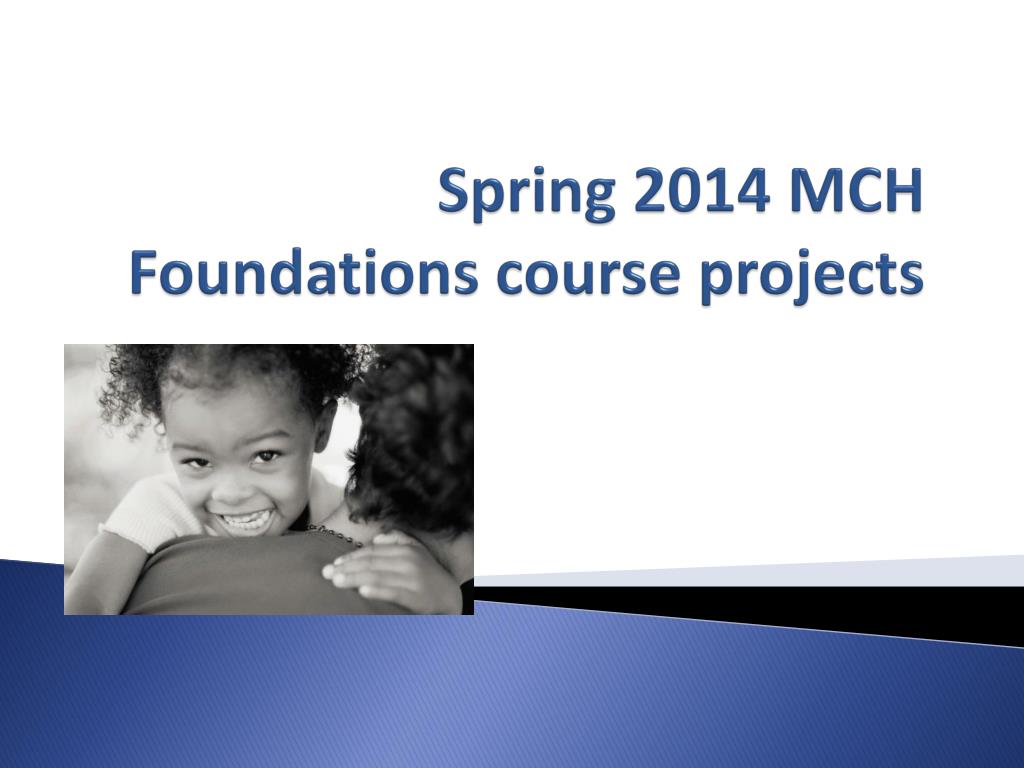 Spring 2014 MCH
Foundations course projects